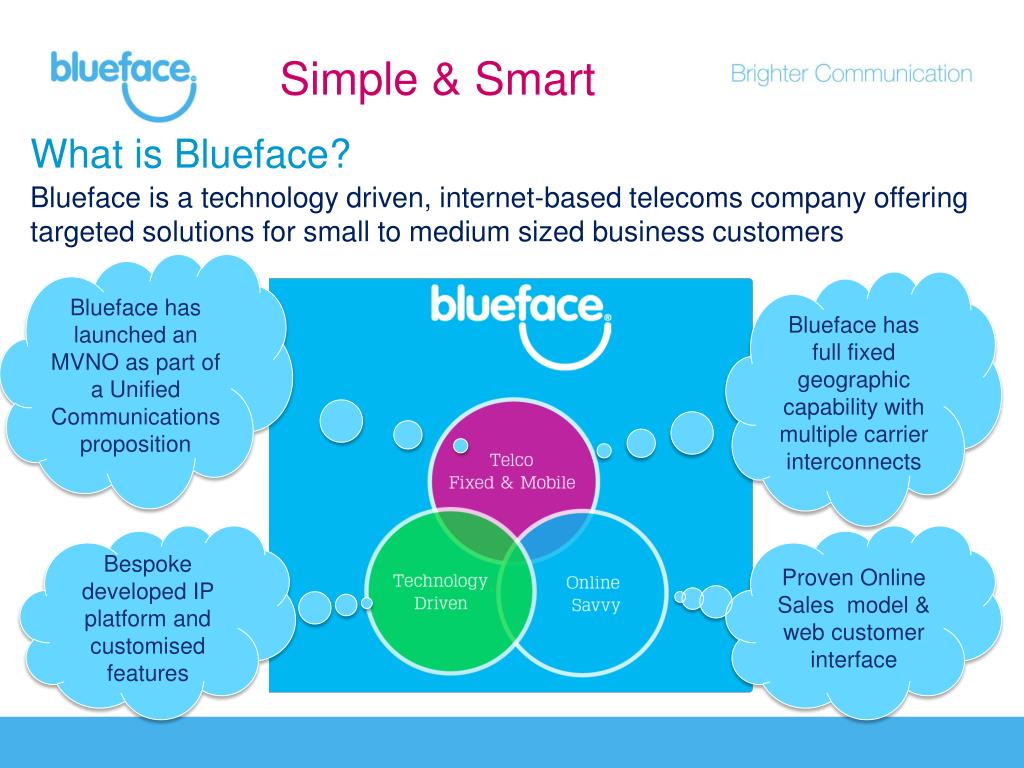 blueface

Simple & Smart

Brighter Communication

What is Blueface?

Blueface is a technology driven, internet-based telecoms company offering targeted solutions for small to medium sized business customers

Blueface has launched an MVNO as part of a Unified Communications proposition

Bespoke developed IP platform and customised features

blueface

Telco Fixed & Mobile

Technology Driven

Online Savvy

Blueface has full fixed geographic capability with multiple carrier interconnects

Proven Online Sales model & web customer interface